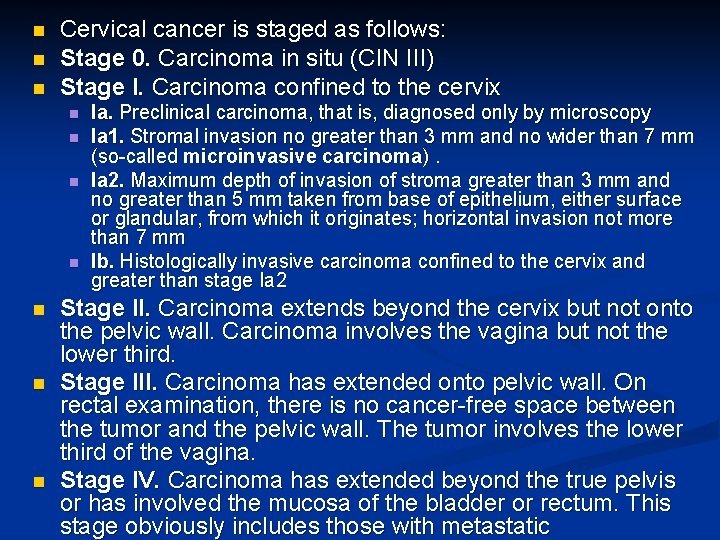 Cervical cancer is staged as follows:
Stage 0. Carcinoma in situ (CIN III)
Stage I. Carcinoma confined to the cervix
Ia. Preclinical carcinoma, that is, diagnosed only by microscopy
Ia1. Stromal invasion no greater than 3 mm and no wider than 7 mm (so-called microinvasive carcinoma) .
Ia2. Maximum depth of invasion of stroma greater than 3 mm and no greater than 5 mm taken from base of epithelium, either surface or glandular, from which it originates; horizontal invasion not more than 7 mm
Ib. Histologically invasive carcinoma confined to the cervix and greater than stage Ia2
Stage II. Carcinoma extends beyond the cervix but not onto the pelvic wall. Carcinoma involves the vagina but not the lower third.
Stage III. Carcinoma has extended onto pelvic wall. On rectal examination, there is no cancer-free space between the tumor and the pelvic wall. The tumor involves the lower third of the vagina.
Stage IV. Carcinoma has extended beyond the true pelvis or has involved the mucosa of the bladder or rectum. This stage obviously includes those with metastatic